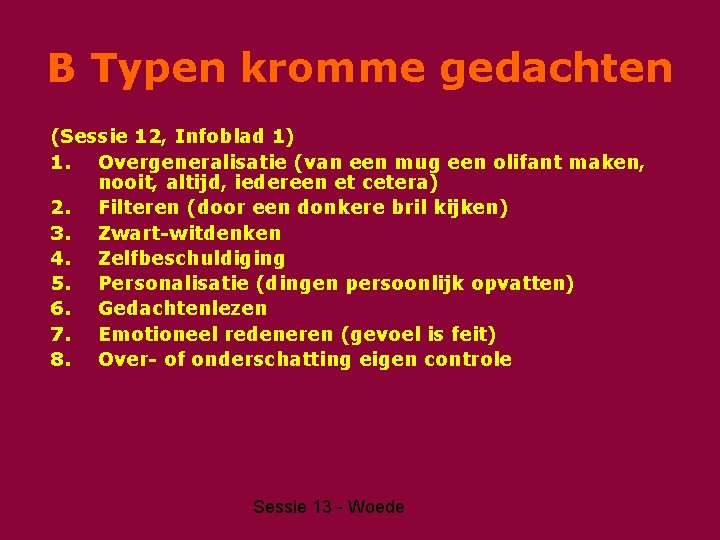 B Typen kromme gedachten

(Sessie 12, Infoblad 1)
1. Overgeneralisatie (van een mug een olifant maken, nooit, altijd, iedereen et cetera)
2. Filteren (door een donkere bril kijken)
3. Zwart-witdenken
4. Zelfbeschuldiging
5. Personalisatie (dingen persoonlijk opvatten)
6. Gedachtenlezen
7. Emotioneel redeneren (gevoel is feit)
8. Over- of onderschatting eigen controle

Sessie 13 - Woede